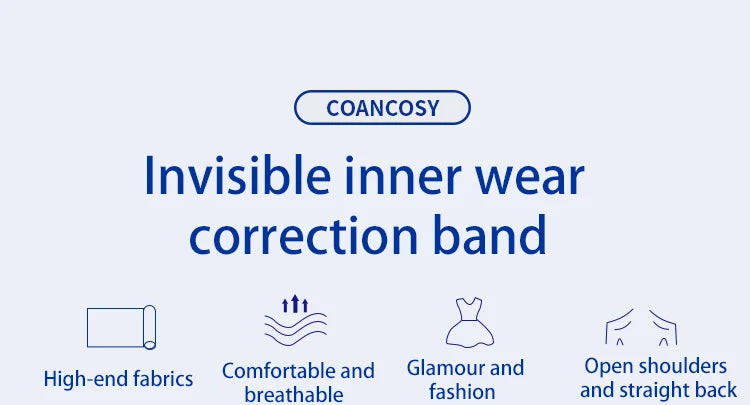 COANCOSY

Invisible inner wear correction band

High-end fabrics

Comfortable and breathable

Glamour and fashion

Open shoulders and straight back